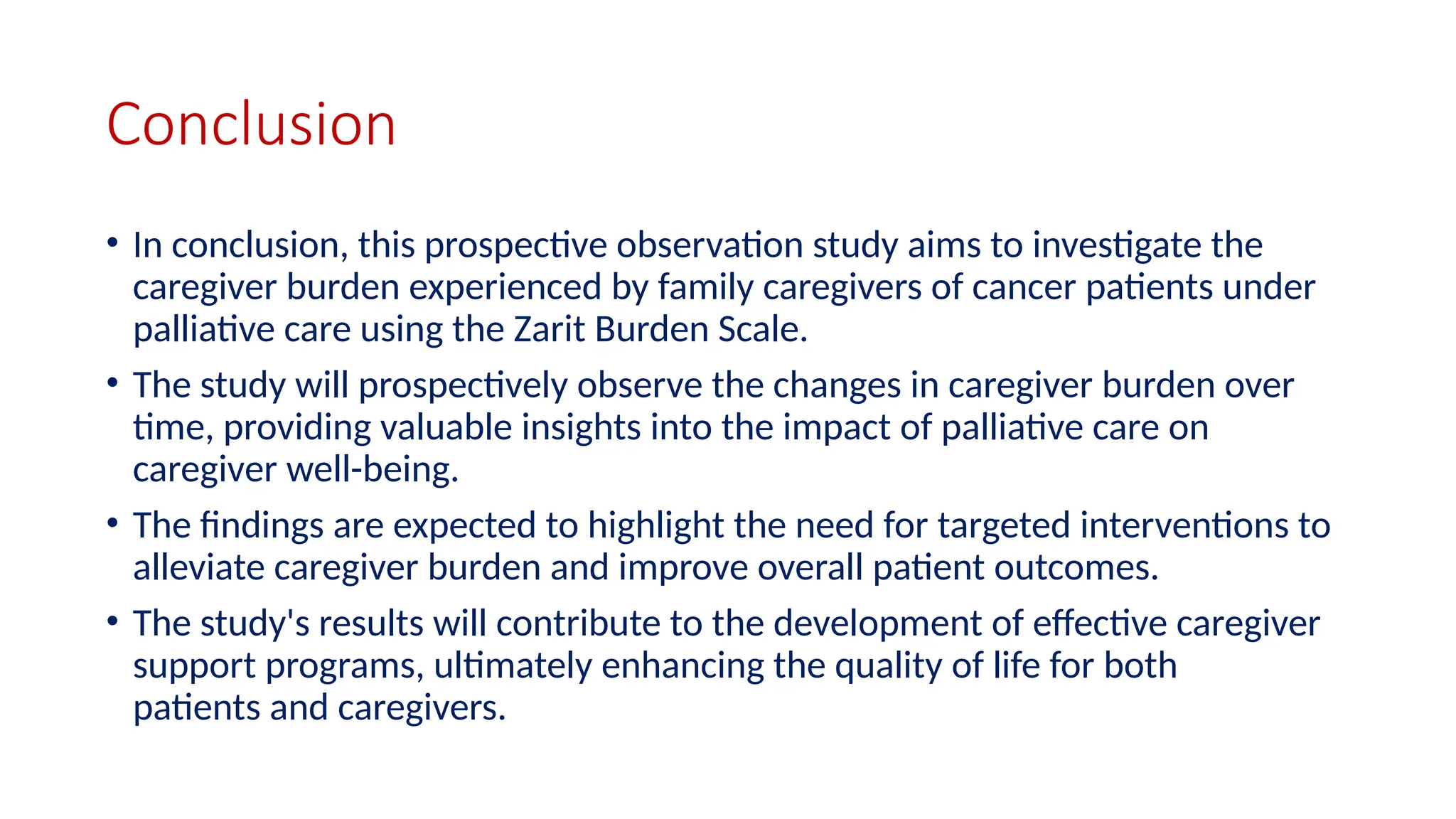 Conclusion

• In conclusion, this prospective observation study aims to investigate the caregiver burden experienced by family caregivers of cancer patients under palliative care using the Zarit Burden Scale.

• The study will prospectively observe the changes in caregiver burden over time, providing valuable insights into the impact of palliative care on caregiver well-being.

• The findings are expected to highlight the need for targeted interventions to alleviate caregiver burden and improve overall patient outcomes.

• The study's results will contribute to the development of effective caregiver support programs, ultimately enhancing the quality of life for both patients and caregivers.